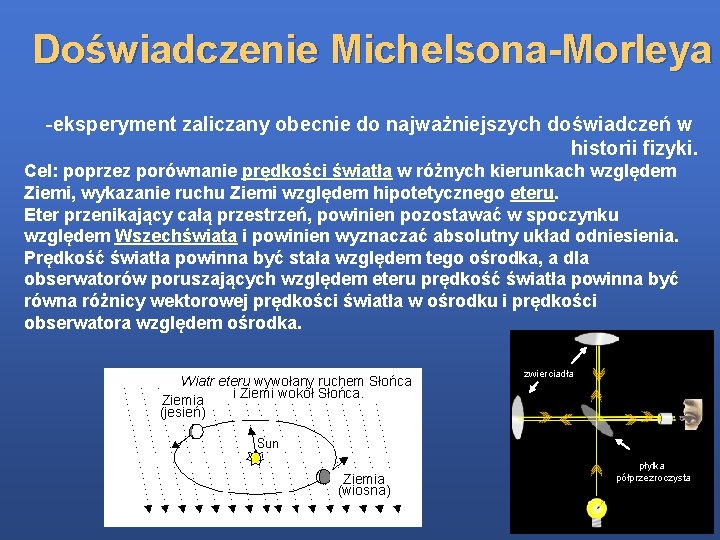 Doświadczenie Michelsona-Morleya

-eksperyment zaliczany obecnie do najważniejszych doświadczeń w historii fizyki.

Cel: poprzez porównanie prędkości światła w różnych kierunkach względem Ziemi, wykazanie ruchu Ziemi względem hipotetycznego eteru.
Eter przenikający całą przestrzeń, powinien pozostawać w spoczynku względem Wszechświata i powinien wyznaczać absolutny układ odniesienia. Prędkość światła powinna być stała względem tego ośrodka, a dla obserwatorów poruszających względem eteru prędkość światła powinna być równa różnicy wektorowej prędkości światła w ośrodku i prędkości obserwatora względem ośrodka.

Wiatr eteru wywołany ruchem Słońca i Ziemi wokół Słońca.
Ziemia (jesień)
Sun
Ziemia (wiosna)

zwierciadła
płytka półprzezroczysta